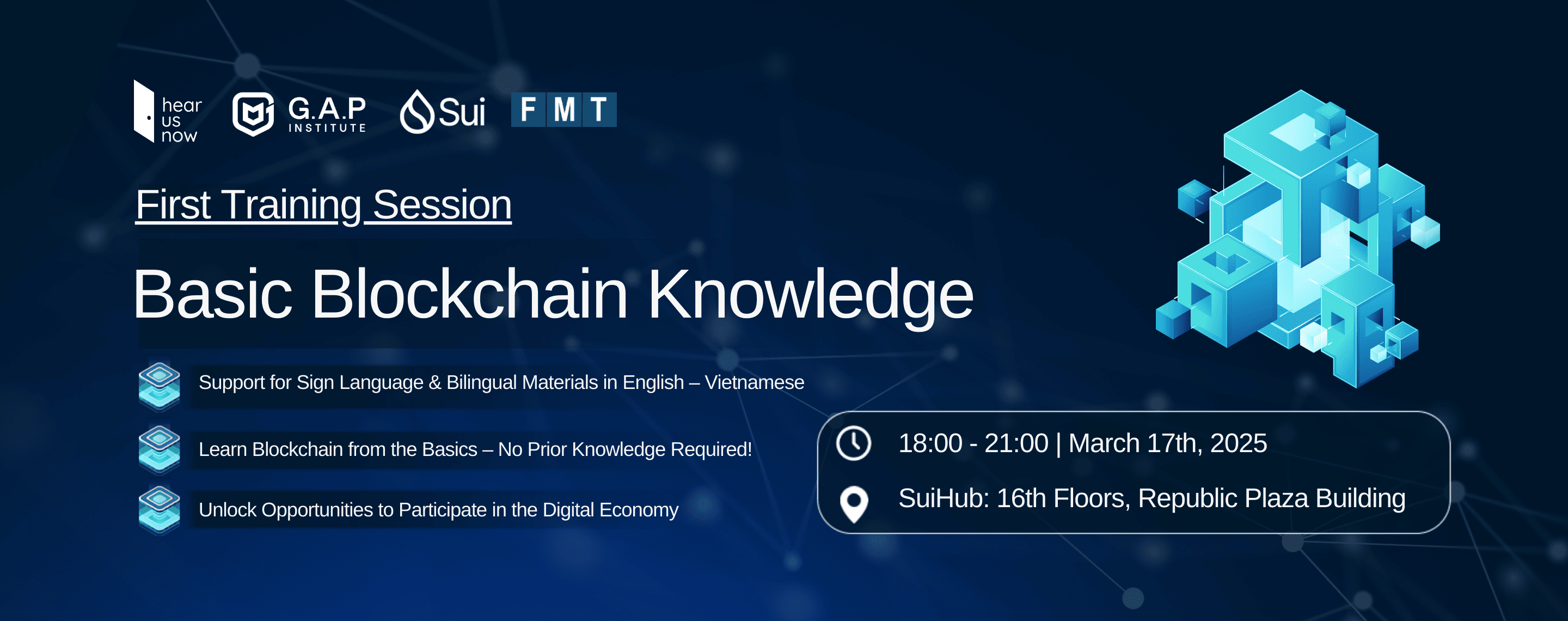 hear us now

G.A.P INSTITUTE

Sui

F M T

First Training Session

Basic Blockchain Knowledge

Support for Sign Language & Bilingual Materials in English – Vietnamese

Learn Blockchain from the Basics – No Prior Knowledge Required!

Unlock Opportunities to Participate in the Digital Economy

18:00 - 21:00 | March 17th, 2025

SuiHub: 16th Floors, Republic Plaza Building